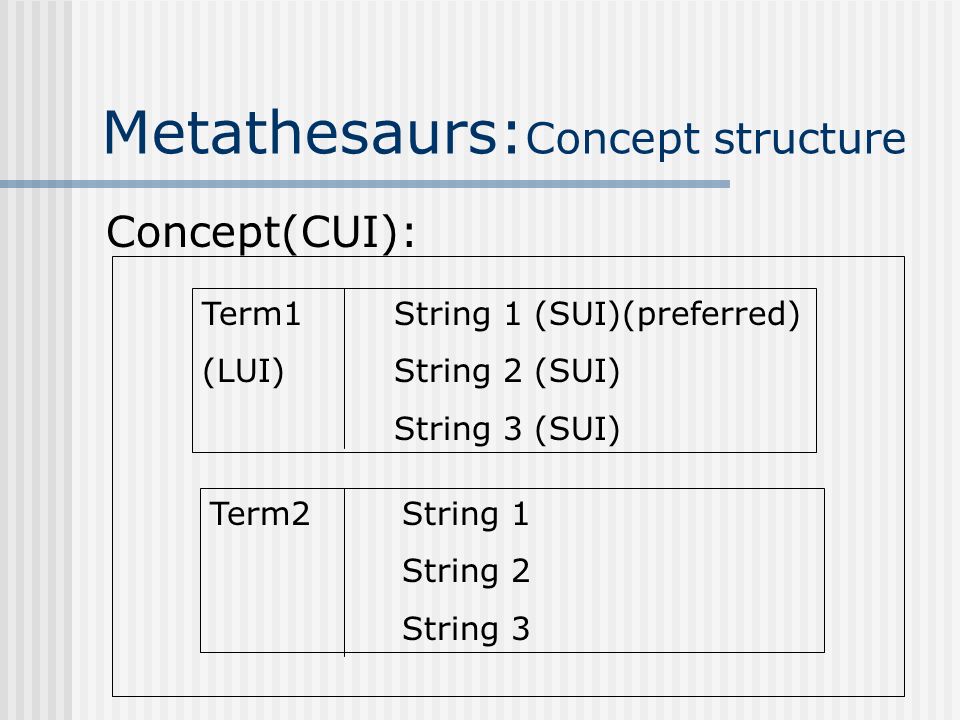 Metathesaurs:Concept structure

Concept(CUI):

| Term1 (LUI) | String 1 (SUI)(preferred) String 2 (SUI) String 3 (SUI) |
|---|---|

| Term2 | String 1 String 2 String 3 |
|---|---|